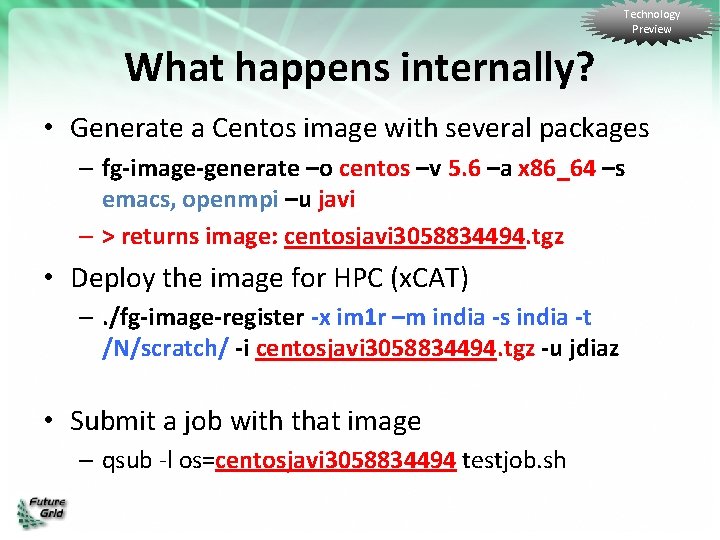 Technology Preview

What happens internally?

• Generate a Centos image with several packages
– fg-image-generate –o centos –v 5.6 –a x86_64 –s emacs, openmpi –u javi
– > returns image: centosjavi3058834494.tgz

• Deploy the image for HPC (xCAT)
– ./fg-image-register -x im1r –m india -s india -t /N/scratch/ -i centosjavi3058834494.tgz -u jdiaz

• Submit a job with that image
– qsub -l os=centosjavi3058834494 testjob.sh

Future Grid